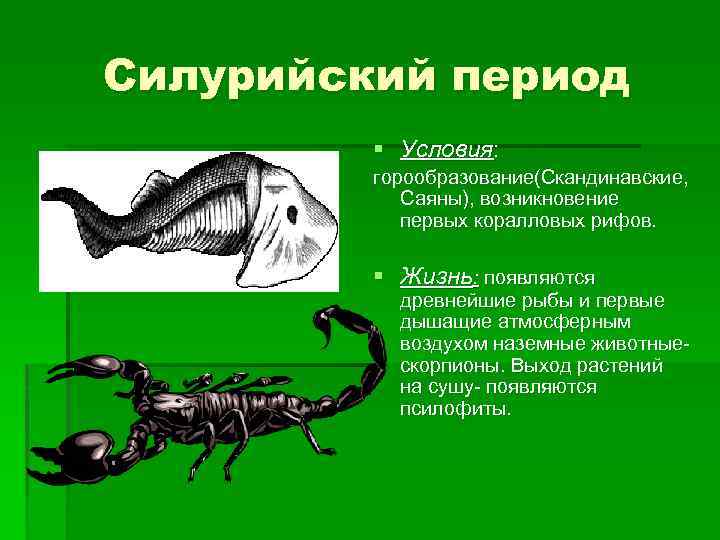 Силурийский период

Условия:
горообразование(Скандинавские, Саяны), возникновение первых коралловых рифов.

Жизнь: появляются древнейшие рыбы и первые дышащие атмосферным воздухом наземные животные-скорпионы. Выход растений на сушу- появляются псилофиты.